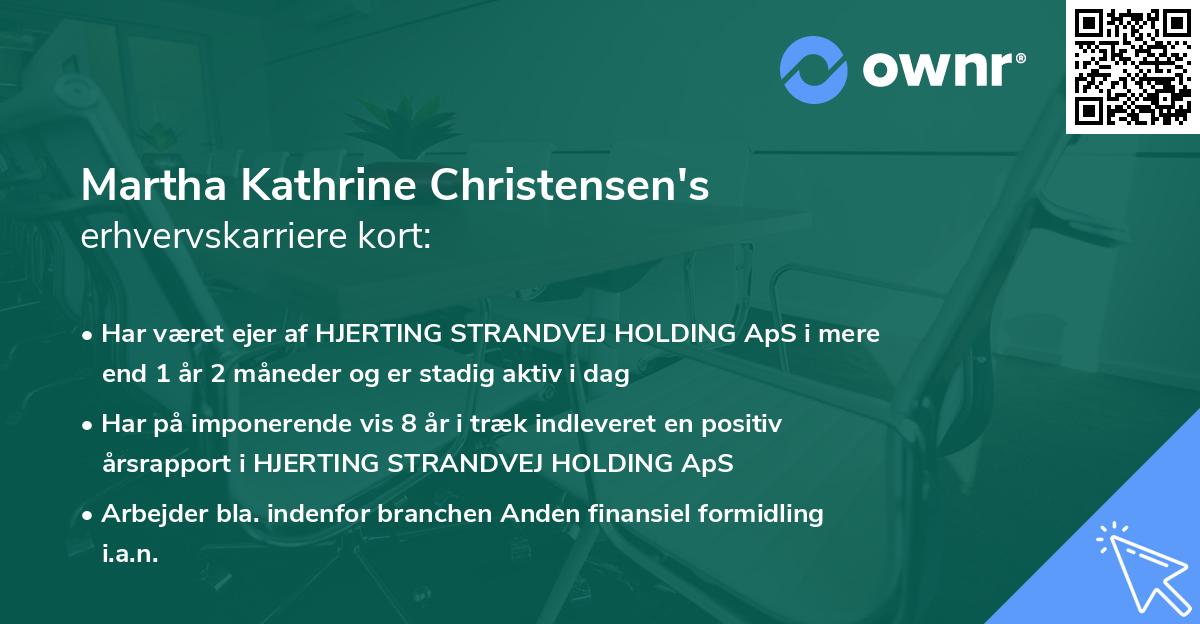 ownr®

Martha Kathrine Christensen's
erhvervskarriere kort:

• Har været ejer af HJERTING STRANDVEJ HOLDING ApS i mere end 1 år 2 måneder og er stadig aktiv i dag

• Har på imponerende vis 8 år i træk indleveret en positiv årsrapport i HJERTING STRANDVEJ HOLDING ApS

• Arbejder bla. indenfor branchen Anden finansiel formidling i.a.n.